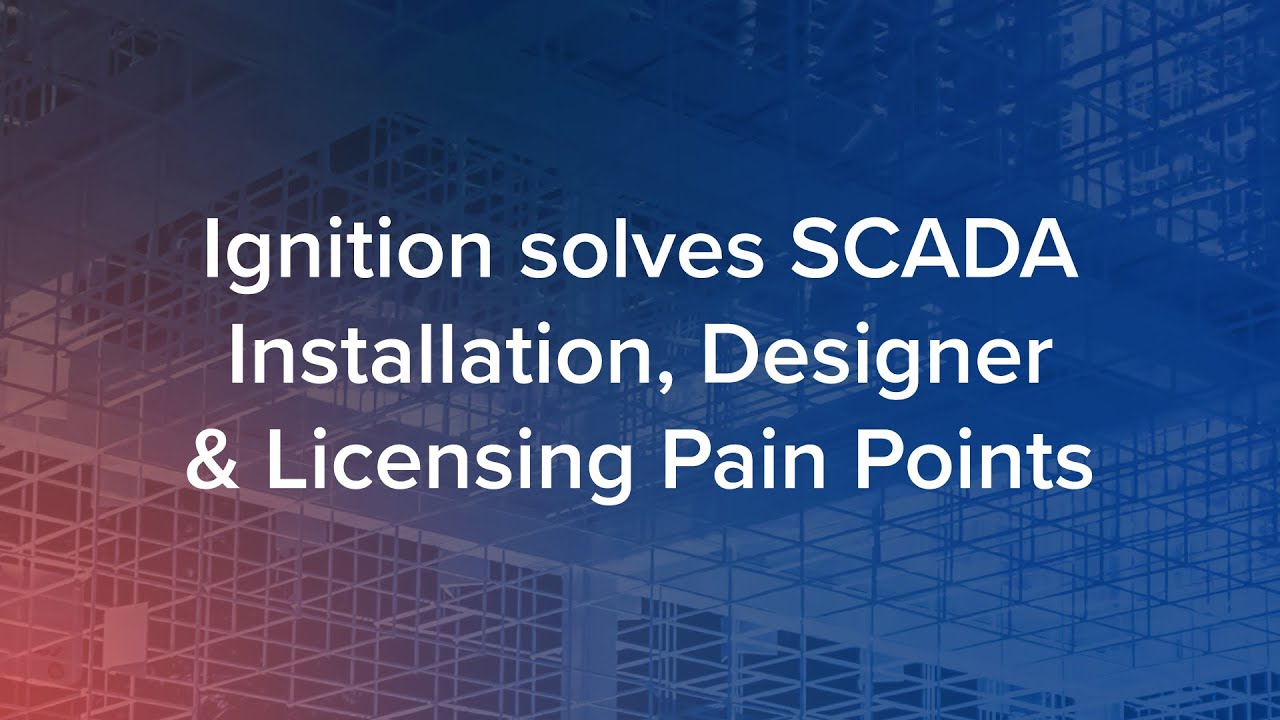 Ignition solves SCADA Installation, Designer & Licensing Pain Points